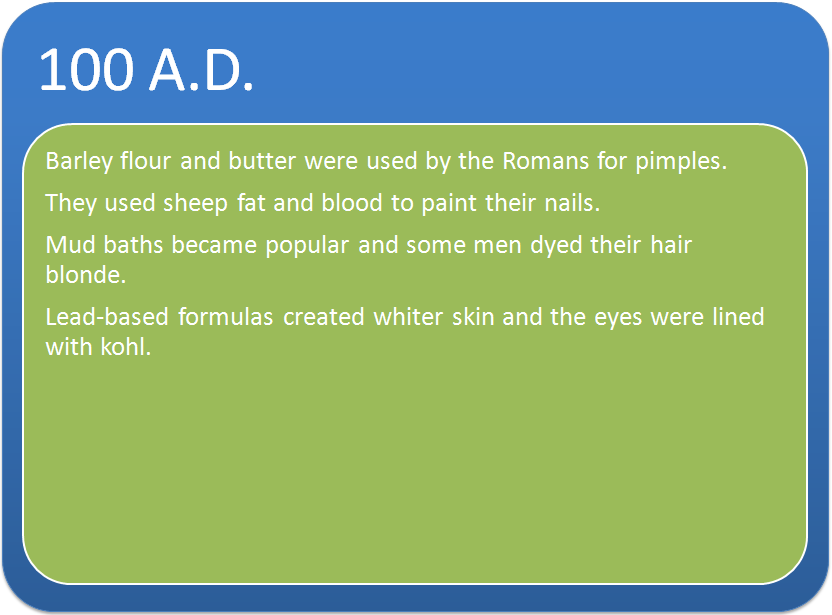 100 A.D.

Barley flour and butter were used by the Romans for pimples.

They used sheep fat and blood to paint their nails.

Mud baths became popular and some men dyed their hair blonde.

Lead-based formulas created whiter skin and the eyes were lined with kohl.